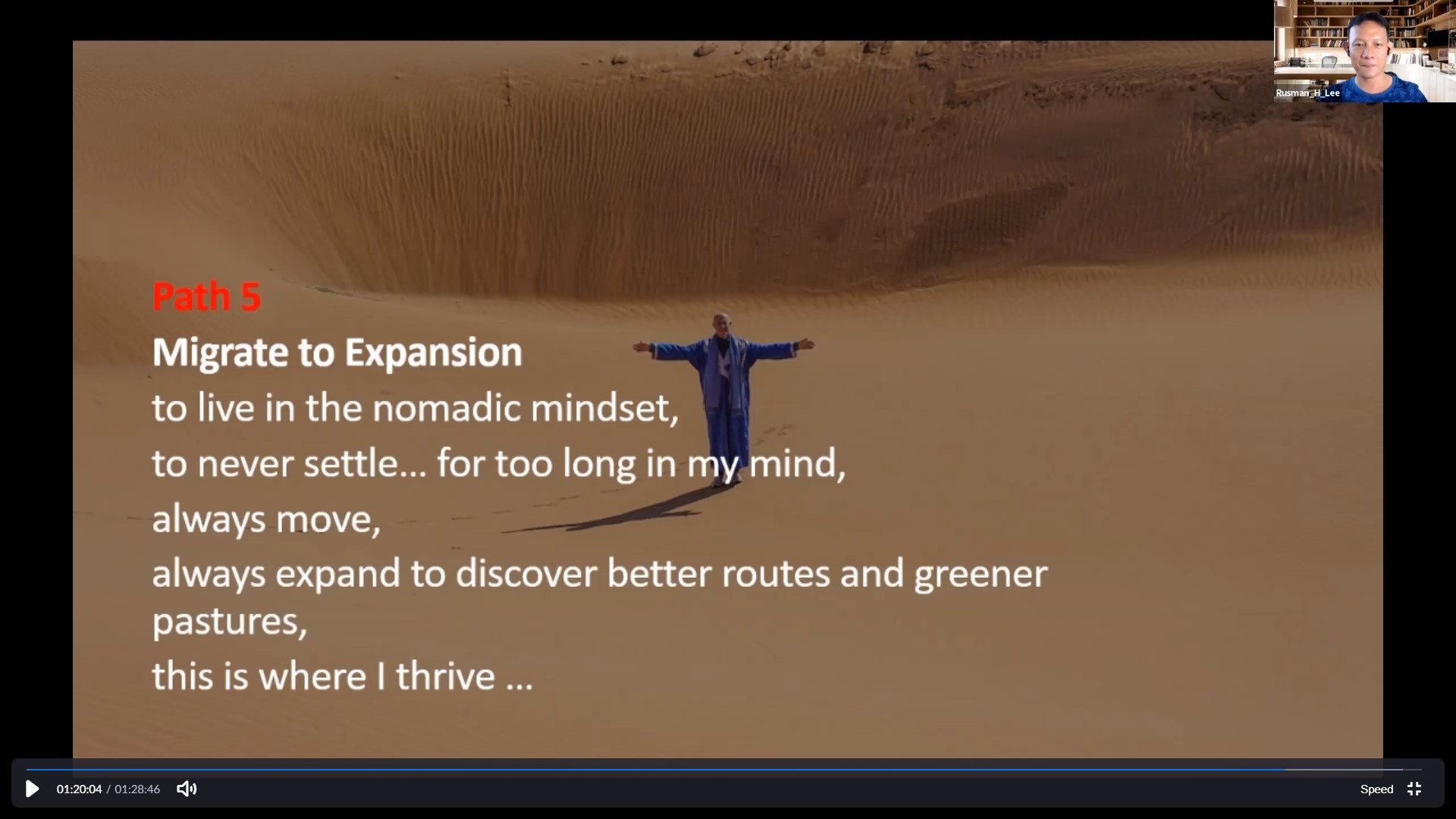 Rusman_H_Lee

Path 5

Migrate to Expansion

to live in the nomadic mindset,

to never settle… for too long in my mind,

always move,

always expand to discover better routes and greener pastures,

this is where I thrive …

01:20:04 / 01:28:46

Speed